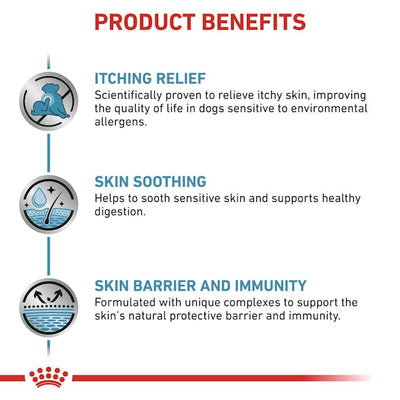 PRODUCT BENEFITS

ITCHING RELIEF
Scientifically proven to relieve itchy skin, improving the quality of life in dogs sensitive to environmental allergens.

SKIN SOOTHING
Helps to sooth sensitive skin and supports healthy digestion.

SKIN BARRIER AND IMMUNITY
Formulated with unique complexes to support the skin's natural protective barrier and immunity.